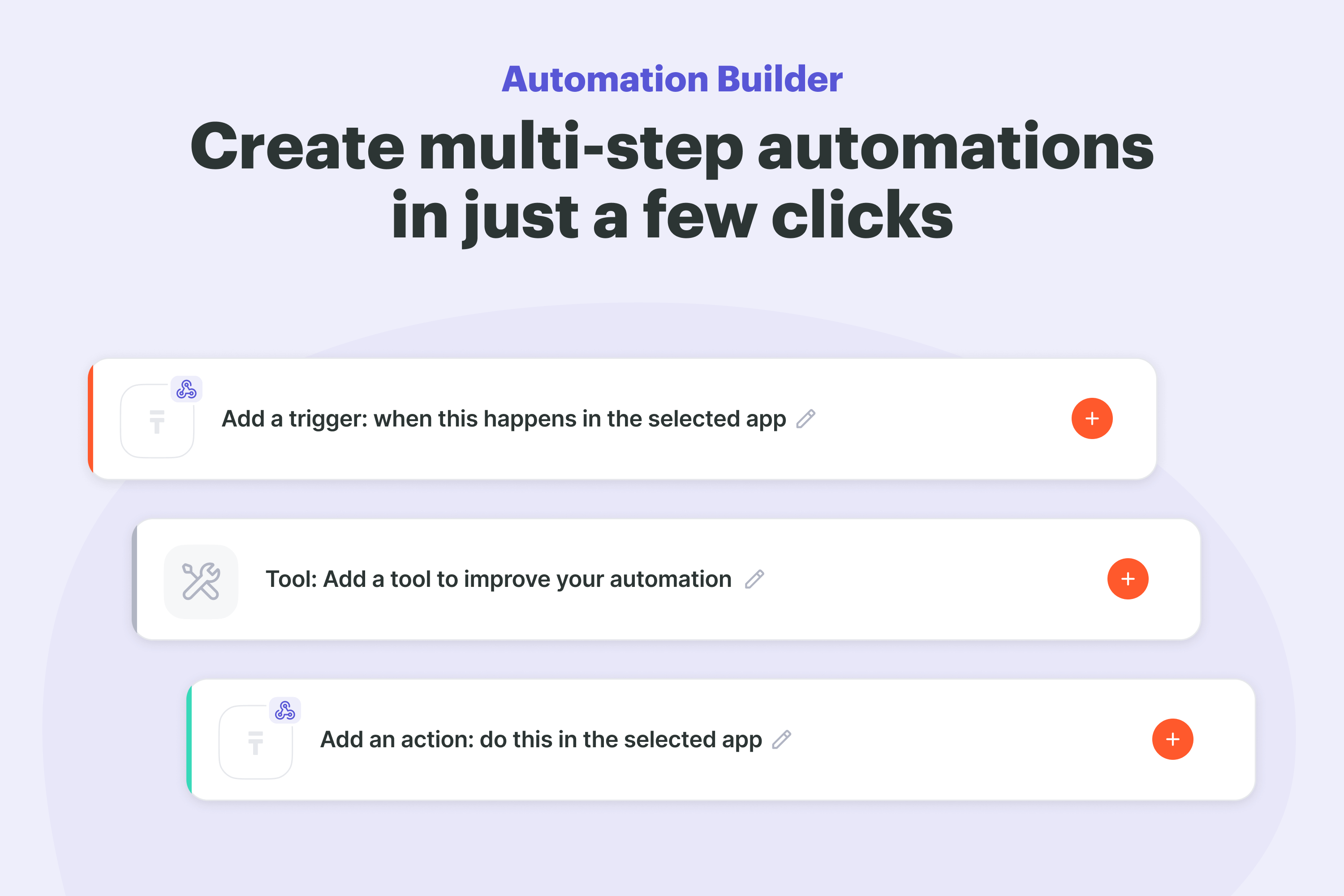 Automation Builder

Create multi-step automations in just a few clicks

Add a trigger: when this happens in the selected app

+

Tool: Add a tool to improve your automation

+

Add an action: do this in the selected app

+